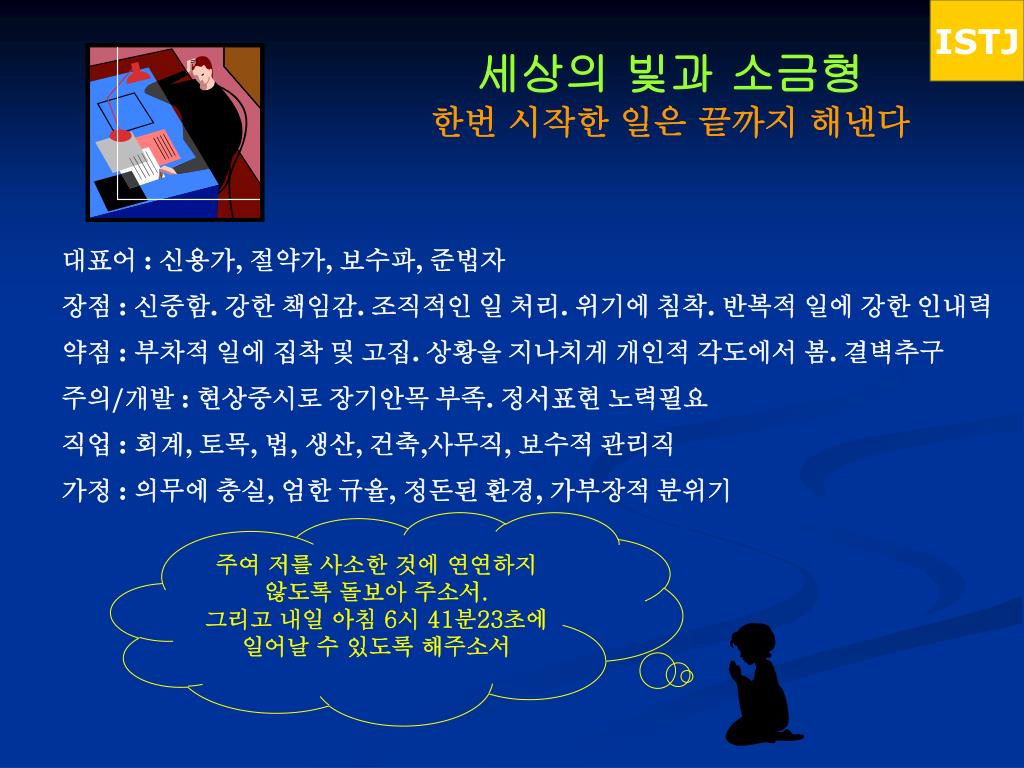 ISTJ

세상의 빛과 소금형
한번 시작한 일은 끝까지 해낸다

대표어 : 신용가, 절약가, 보수파, 준법자

장점 : 신중함. 강한 책임감. 조직적인 일 처리. 위기에 침착. 반복적 일에 강한 인내력

약점 : 부차적 일에 집착 및 고집. 상황을 지나치게 개인적 각도에서 봄. 결벽추구

주의/개발 : 현상중시로 장기안목 부족. 정서표현 노력필요

직업 : 회계, 토목, 법, 생산, 건축,사무직, 보수적 관리직

가정 : 의무에 충실, 엄한 규율, 정돈된 환경, 가부장적 분위기

주여 저를 사소한 것에 연연하지 않도록 돌보아 주소서.
그리고 내일 아침 6시 41분23초에 일어날 수 있도록 해주소서